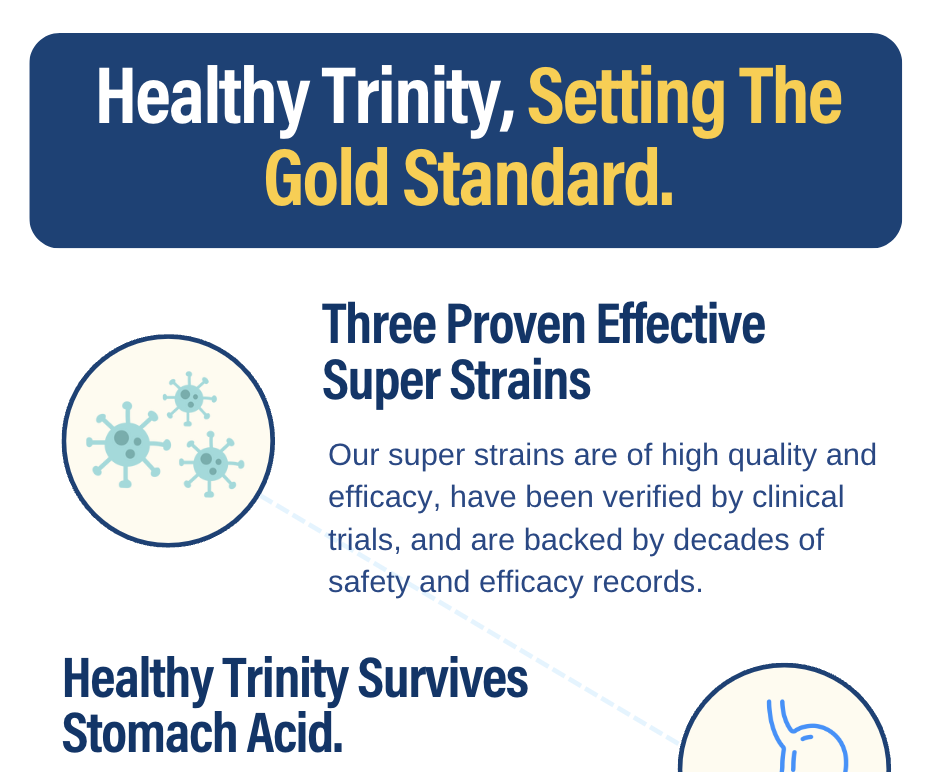 Healthy Trinity, Setting The Gold Standard.

Three Proven Effective Super Strains

Our super strains are of high quality and efficacy, have been verified by clinical trials, and are backed by decades of safety and efficacy records.

Healthy Trinity Survives Stomach Acid.